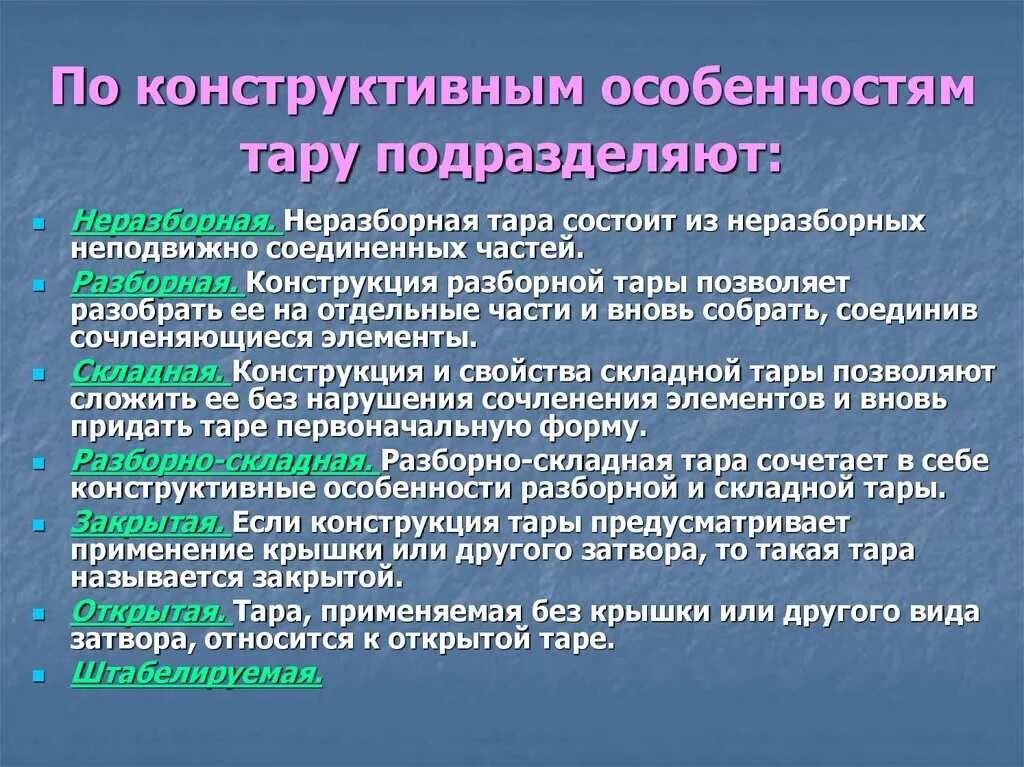 По конструктивным особенностям тару подразделяют:

Неразборная. Неразборная тара состоит из неразборных неподвижно соединенных частей.

Разборная. Конструкция разборной тары позволяет разобрать ее на отдельные части и вновь собрать, соединив сочленяющиеся элементы.

Складная. Конструкция и свойства складной тары позволяют сложить ее без нарушения сочленения элементов и вновь придать таре первоначальную форму.

Разборно-складная. Разборно-складная тара сочетает в себе конструктивные особенности разборной и складной тары.

Закрытая. Если конструкция тары предусматривает применение крышки или другого затвора, то такая тара называется закрытой.

Открытая. Тара, применяемая без крышки или другого вида затвора, относится к открытой таре.

Штабелируемая.